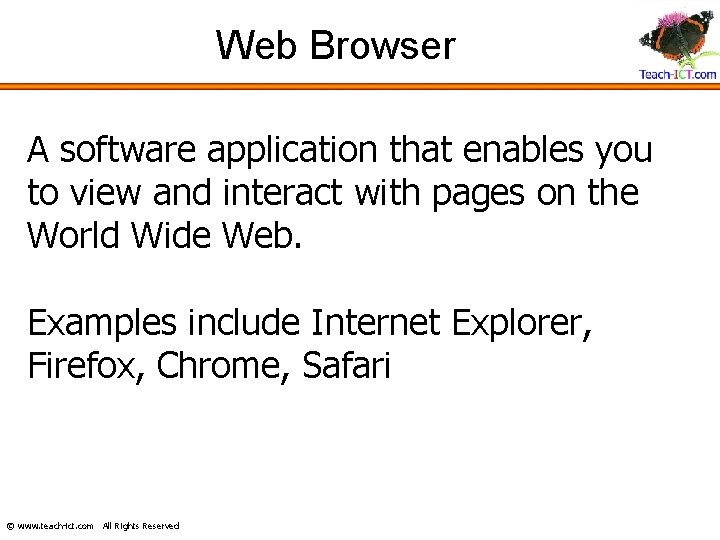 Web Browser

Teach-ICT.com

A software application that enables you to view and interact with pages on the World Wide Web.

Examples include Internet Explorer, Firefox, Chrome, Safari

© www.teach-ict.com All Rights Reserved